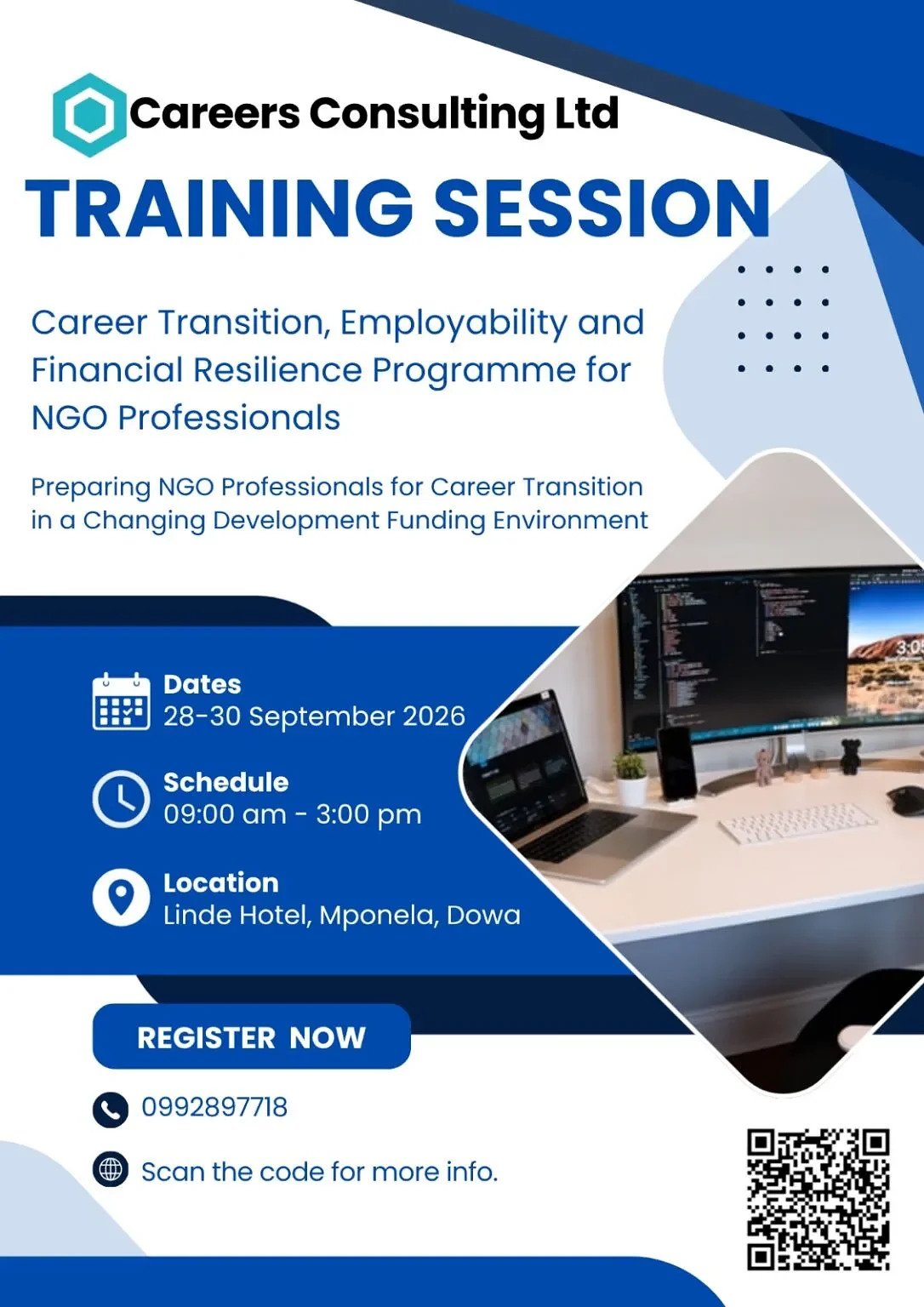 Careers Consulting Ltd

TRAINING SESSION

Career Transition, Employability and Financial Resilience Programme for NGO Professionals

Preparing NGO Professionals for Career Transition in a Changing Development Funding Environment

Dates
28-30 September 2026

Schedule
09:00 am - 3:00 pm

Location
Linde Hotel, Mponela, Dowa

REGISTER NOW

0992897718

Scan the code for more info.